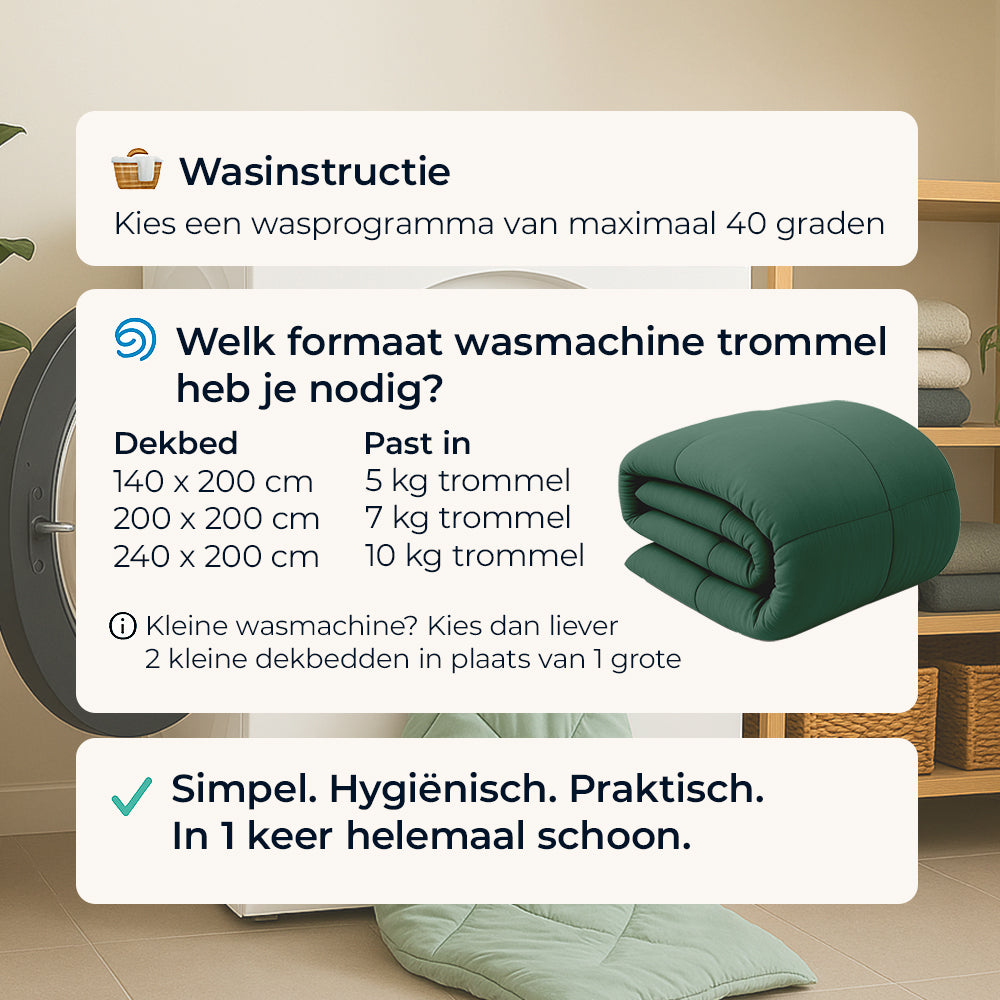 Wasinstructie

Kies een wasprogramma van maximaal 40 graden

Welk formaat wasmachine trommel heb je nodig?

| Dekbed | Past in |
|---|---|
| 140 x 200 cm | 5 kg trommel |
| 200 x 200 cm | 7 kg trommel |
| 240 x 200 cm | 10 kg trommel |

Kleine wasmachine? Kies dan liever 2 kleine dekbedden in plaats van 1 grote

Simpel. Hygiënisch. Praktisch.
In 1 keer helemaal schoon.